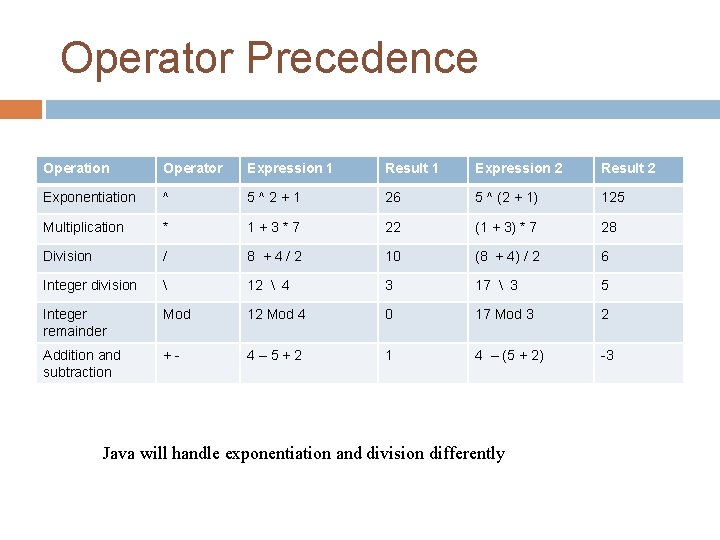 Operator Precedence

| Operation | Operator | Expression 1 | Result 1 | Expression 2 | Result 2 |
|---|---|---|---|---|---|
| Exponentiation | ^ | 5 ^ 2 + 1 | 26 | 5 ^ (2 + 1) | 125 |
| Multiplication | * | 1 + 3 * 7 | 22 | (1 + 3) * 7 | 28 |
| Division | / | 8 + 4 / 2 | 10 | (8 + 4) / 2 | 6 |
| Integer division | \ | 12 \ 4 | 3 | 17 \ 3 | 5 |
| Integer remainder | Mod | 12 Mod 4 | 0 | 17 Mod 3 | 2 |
| Addition and subtraction | + - | 4 – 5 + 2 | 1 | 4 – (5 + 2) | -3 |

Java will handle exponentiation and division differently